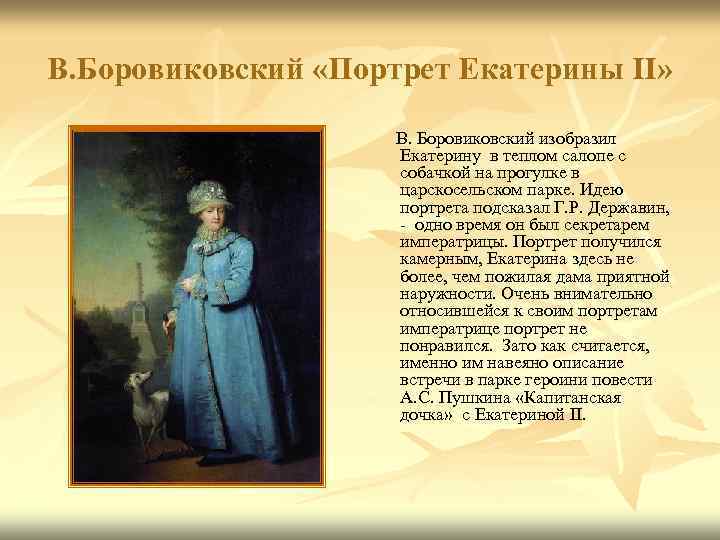 В.Боровиковский «Портрет Екатерины II»

В. Боровиковский изобразил Екатерину в теплом салопе с собачкой на прогулке в царскосельском парке. Идею портрета подсказал Г.Р. Державин, - одно время он был секретарем императрицы. Портрет получился камерным, Екатерина здесь не более, чем пожилая дама приятной наружности. Очень внимательно относившейся к своим портретам императрице портрет не понравился. Зато как считается, именно им навеяно описание встречи в парке героини повести А.С. Пушкина «Капитанская дочка» с Екатериной II.